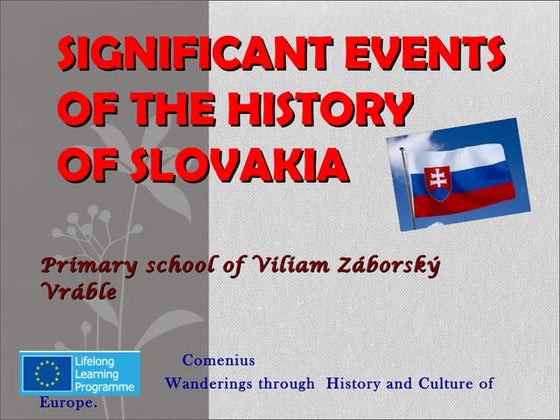 SIGNIFICANT EVENTS OF THE HISTORY OF SLOVAKIA

Primary school of Viliam Záborský Vráble

Lifelong Learning Programme

Comenius

Wanderings through History and Culture of Europe.